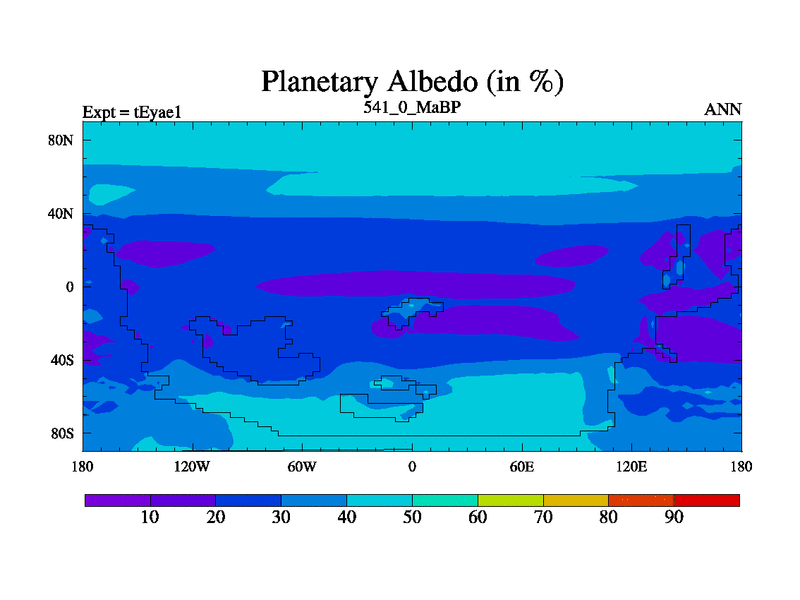 Planetary Albedo (in %)

Expt = tEyae1
541_0_MaBP
ANN

80N
40N
0
40S
80S

180
120W
60W
0
60E
120E
180

10
20
30
40
50
60
70
80
90